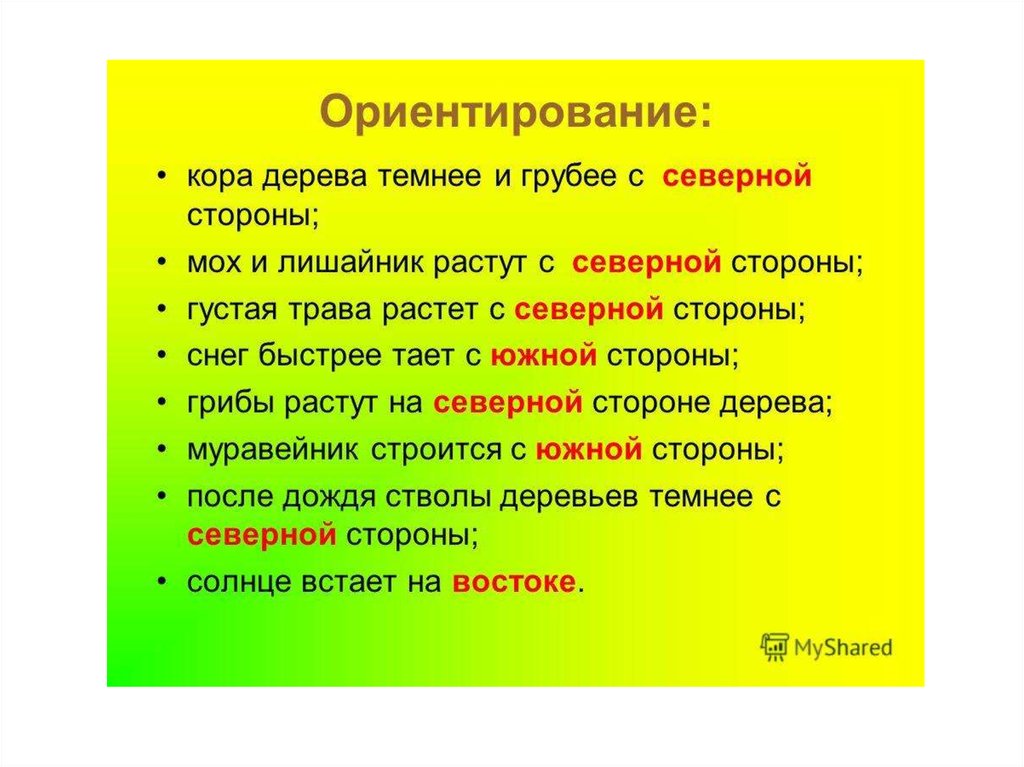 Ориентирование:

• кора дерева темнее и грубее с северной стороны;
• мох и лишайник растут с северной стороны;
• густая трава растет с северной стороны;
• снег быстрее тает с южной стороны;
• грибы растут на северной стороне дерева;
• муравейник строится с южной стороны;
• после дождя стволы деревьев темнее с северной стороны;
• солнце встает на востоке.

MyShared